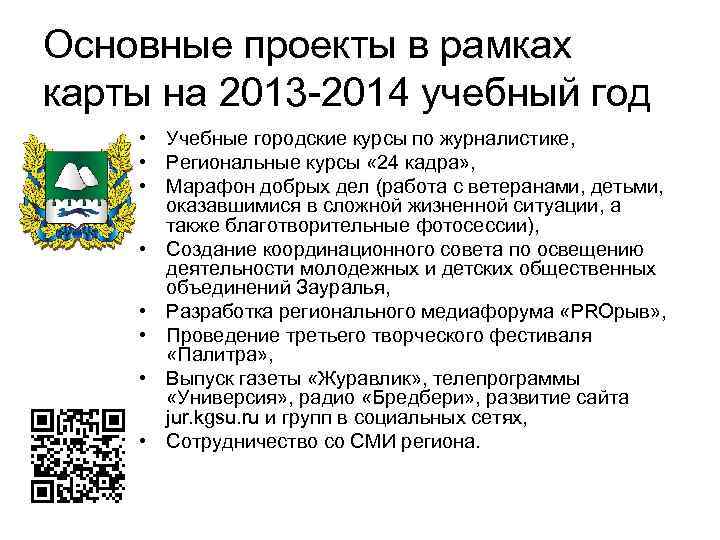 Основные проекты в рамках карты на 2013-2014 учебный год

• Учебные городские курсы по журналистике,
• Региональные курсы «24 кадра»,
• Марафон добрых дел (работа с ветеранами, детьми, оказавшимися в сложной жизненной ситуации, а также благотворительные фотосессии),
• Создание координационного совета по освещению деятельности молодежных и детских общественных объединений Зауралья,
• Разработка регионального медиафорума «PROрыв»,
• Проведение третьего творческого фестиваля «Палитра»,
• Выпуск газеты «Журавлик», телепрограммы «Универсия», радио «Бредбери», развитие сайта jur.kgsu.ru и групп в социальных сетях,
• Сотрудничество со СМИ региона.